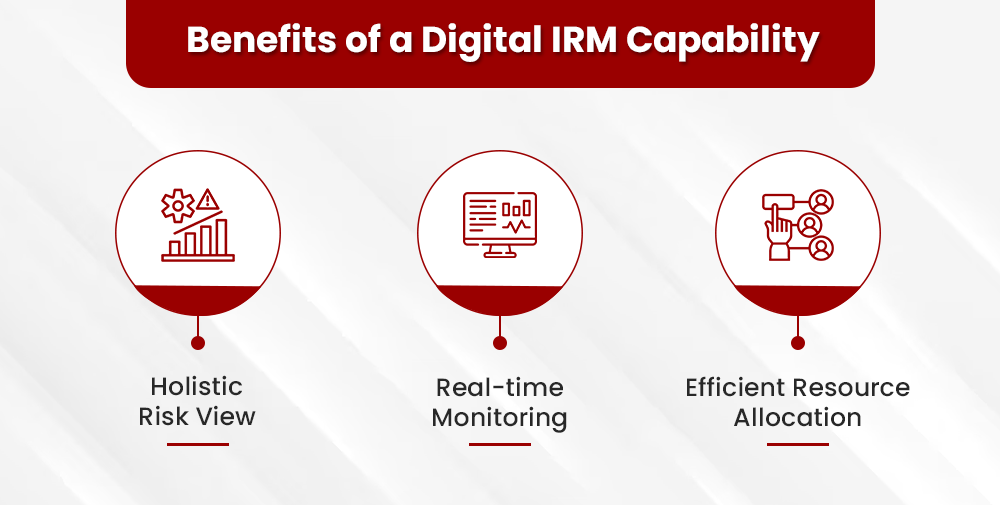 Benefits of a Digital IRM Capability

Holistic Risk View

Real-time Monitoring

Efficient Resource Allocation